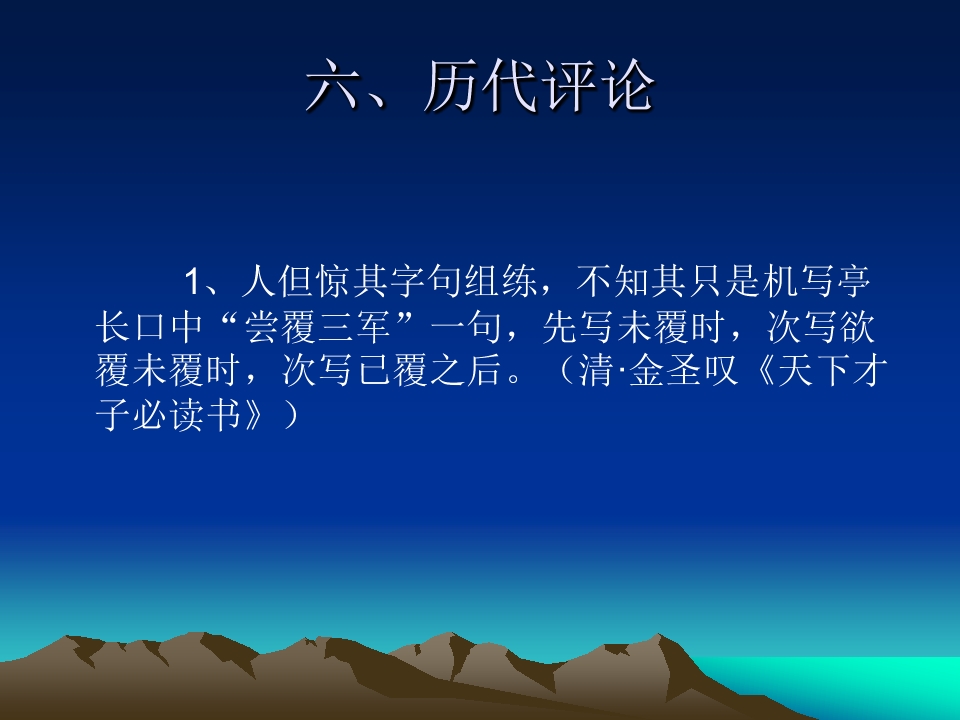 六、历代评论

1、人但惊其字句组练，不知其只是机写亭长口中“尝覆三军”一句，先写未覆时，次写欲覆未覆时，次写已覆之后。（清·金圣叹《天下才子必读书》）